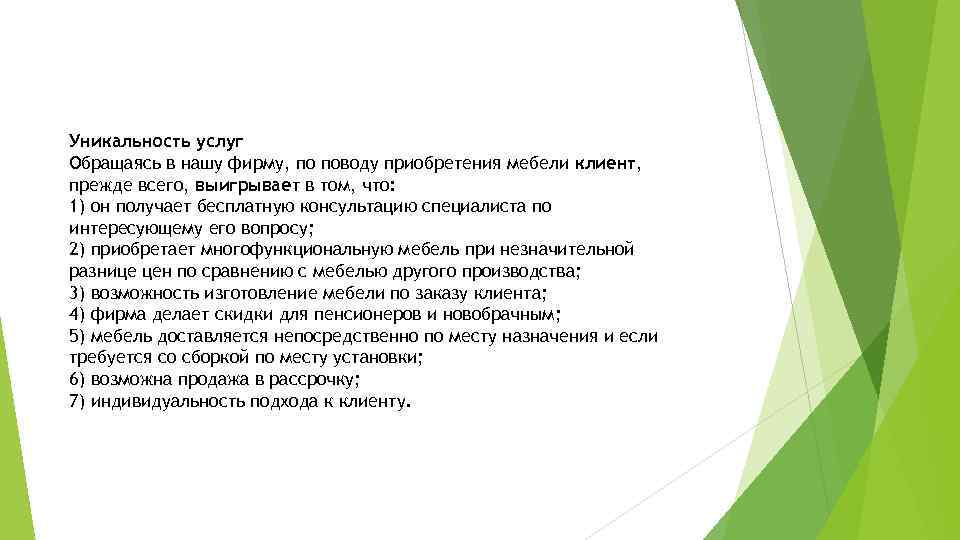 Уникальность услуг
Обращаясь в нашу фирму, по поводу приобретения мебели клиент, прежде всего, выигрывает в том, что:
1) он получает бесплатную консультацию специалиста по интересующему его вопросу;
2) приобретает многофункциональную мебель при незначительной разнице цен по сравнению с мебелью другого производства;
3) возможность изготовление мебели по заказу клиента;
4) фирма делает скидки для пенсионеров и новобрачным;
5) мебель доставляется непосредственно по месту назначения и если требуется со сборкой по месту установки;
6) возможна продажа в рассрочку;
7) индивидуальность подхода к клиенту.